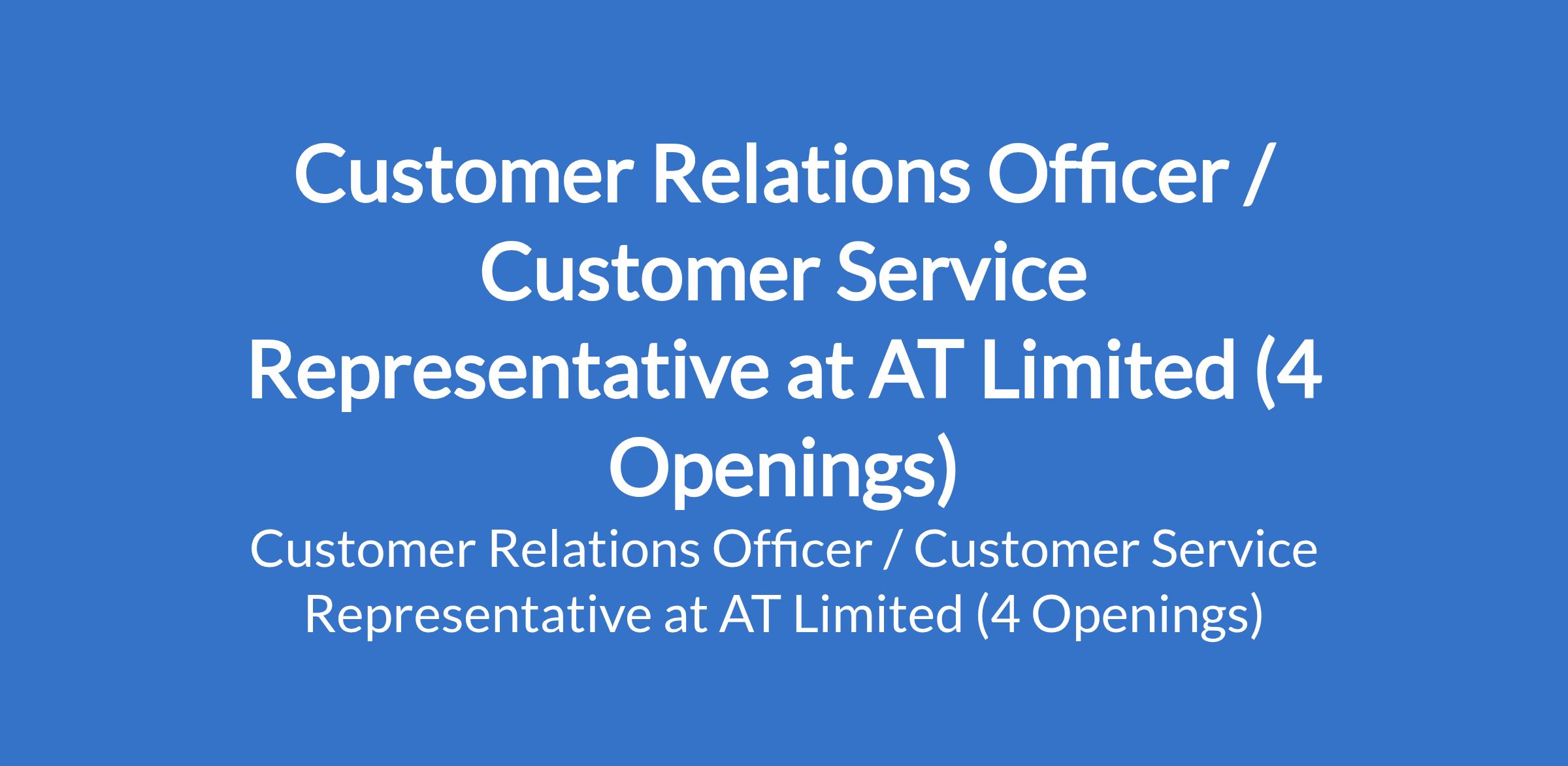 Customer Relations Officer / Customer Service Representative at AT Limited (4 Openings)

Customer Relations Officer / Customer Service Representative at AT Limited (4 Openings)